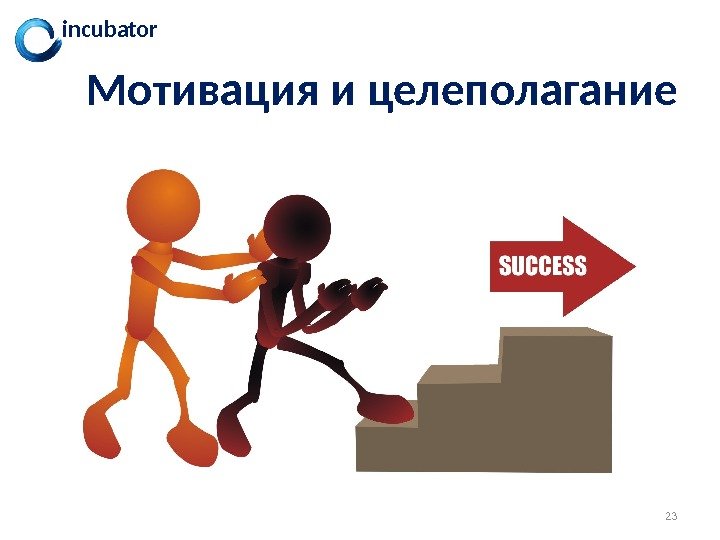 incubator

Мотивация и целеполагание

SUCCESS

23